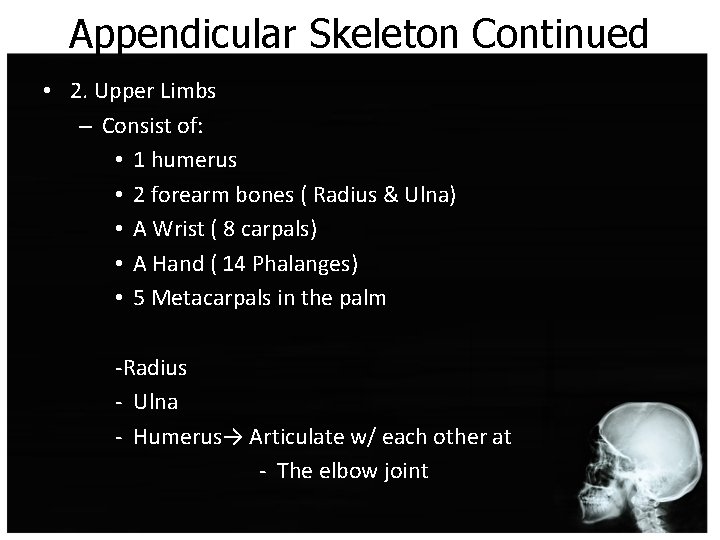 Appendicular Skeleton Continued

• 2. Upper Limbs
– Consist of:
• 1 humerus
• 2 forearm bones ( Radius & Ulna)
• A Wrist ( 8 carpals)
• A Hand ( 14 Phalanges)
• 5 Metacarpals in the palm

-Radius
- Ulna
- Humerus→ Articulate w/ each other at
- The elbow joint